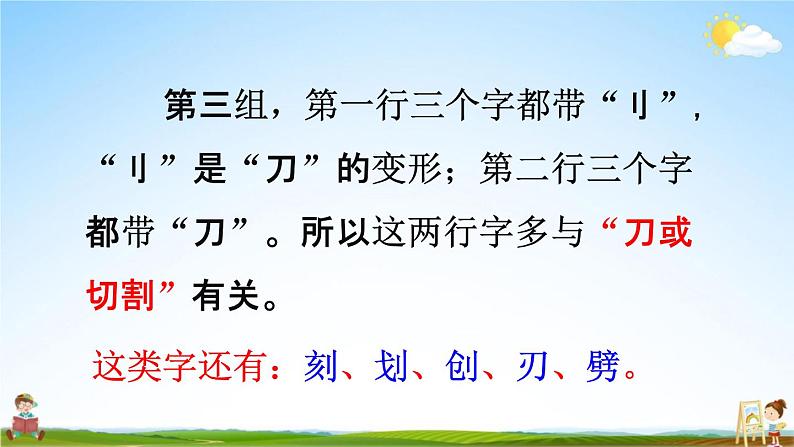 第三组，第一行三个字都带“刂”，“刂”是“刀”的变形；第二行三个字都带“刀”。所以这两行字多与“刀或切割”有关。

这类字还有：刻、划、创、刃、劈。